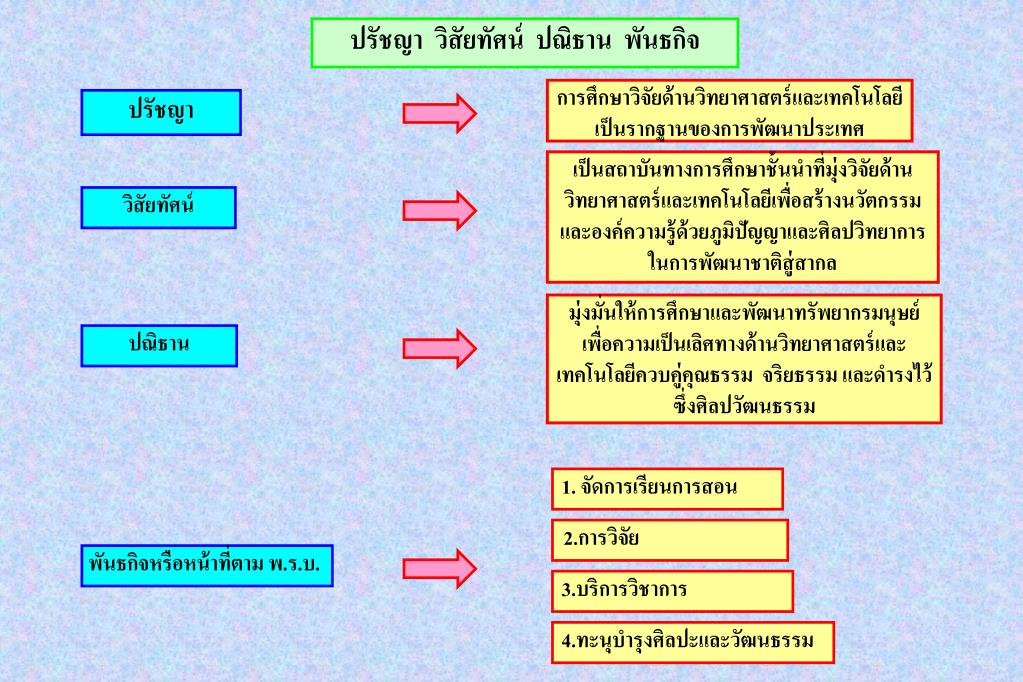 ปรัชญา วิสัยทัศน์ ปณิธาน พันธกิจ

ปรัชญา

การศึกษาวิจัยด้านวิทยาศาสตร์และเทคโนโลยีเป็นรากฐานของการพัฒนาประเทศ

วิสัยทัศน์

เป็นสถาบันทางการศึกษาชั้นนำที่มุ่งวิจัยด้านวิทยาศาสตร์และเทคโนโลยีเพื่อสร้างนวัตกรรมและองค์ความรู้ด้วยภูมิปัญญาและศิลปวิทยาการในการพัฒนาชาติสู่สากล

ปณิธาน

มุ่งมั่นให้การศึกษาและพัฒนาทรัพยากรมนุษย์เพื่อความเป็นเลิศทางด้านวิทยาศาสตร์และเทคโนโลยีควบคู่คุณธรรม จริยธรรม และดำรงไว้ซึ่งศิลปวัฒนธรรม

พันธกิจหรือหน้าที่ตาม พ.ร.บ.

1. จัดการเรียนการสอน

2.การวิจัย

3.บริการวิชาการ

4.ทะนุบำรุงศิลปะและวัฒนธรรม